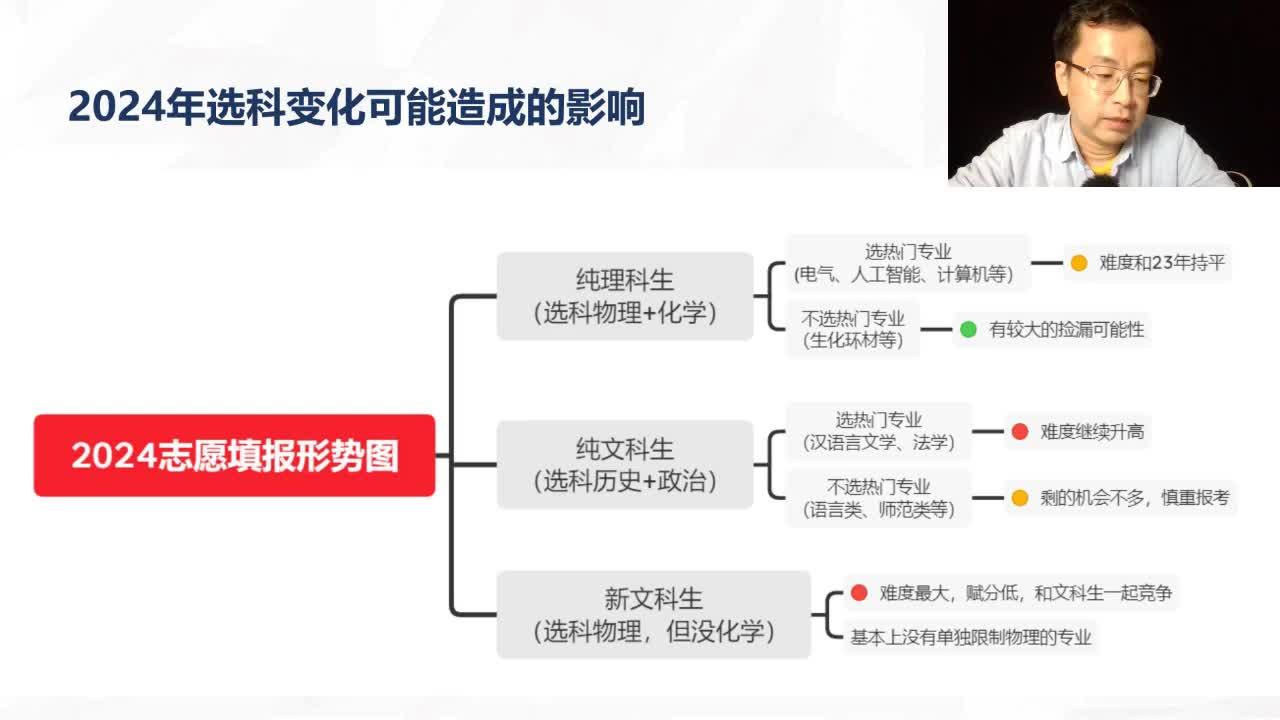 2024年选科变化可能造成的影响

2024志愿填报形势图

纯理科生
(选科物理+化学)

选热门专业
(电气、人工智能、计算机等)

难度和23年持平

不选热门专业
(生化环材等)

有较大的捡漏可能性

纯文科生
(选科历史+政治)

选热门专业
(汉语言文学、法学)

难度继续升高

不选热门专业
(语言类、师范类等)

剩的机会不多，慎重报考

新文科生
(选科物理，但没化学)

难度最大，赋分低，和文科生一起竞争

基本上没有单独限制物理的专业